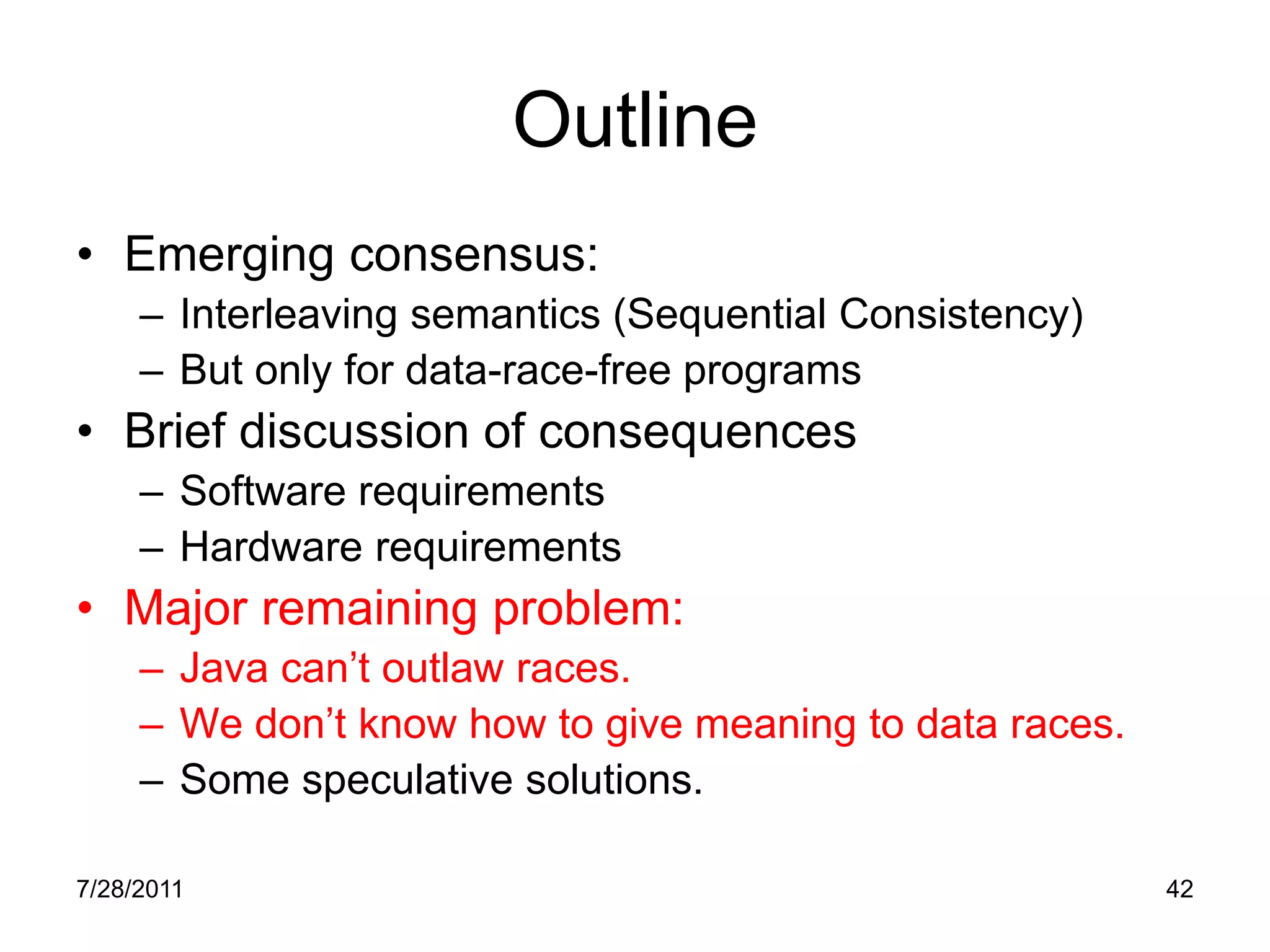 Outline

• Emerging consensus:
– Interleaving semantics (Sequential Consistency)
– But only for data-race-free programs
• Brief discussion of consequences
– Software requirements
– Hardware requirements
• Major remaining problem:
– Java can’t outlaw races.
– We don’t know how to give meaning to data races.
– Some speculative solutions.

7/28/2011

42